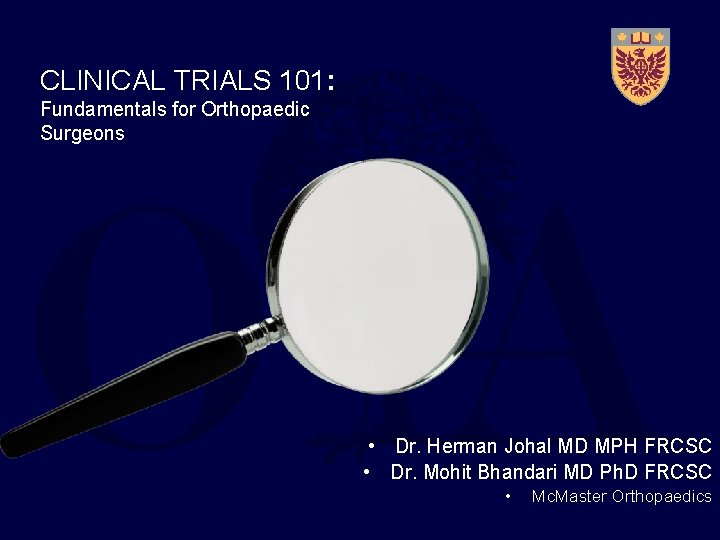 CLINICAL TRIALS 101:
Fundamentals for Orthopaedic Surgeons

• Dr. Herman Johal MD MPH FRCSC
• Dr. Mohit Bhandari MD PhD FRCSC
• McMaster Orthopaedics